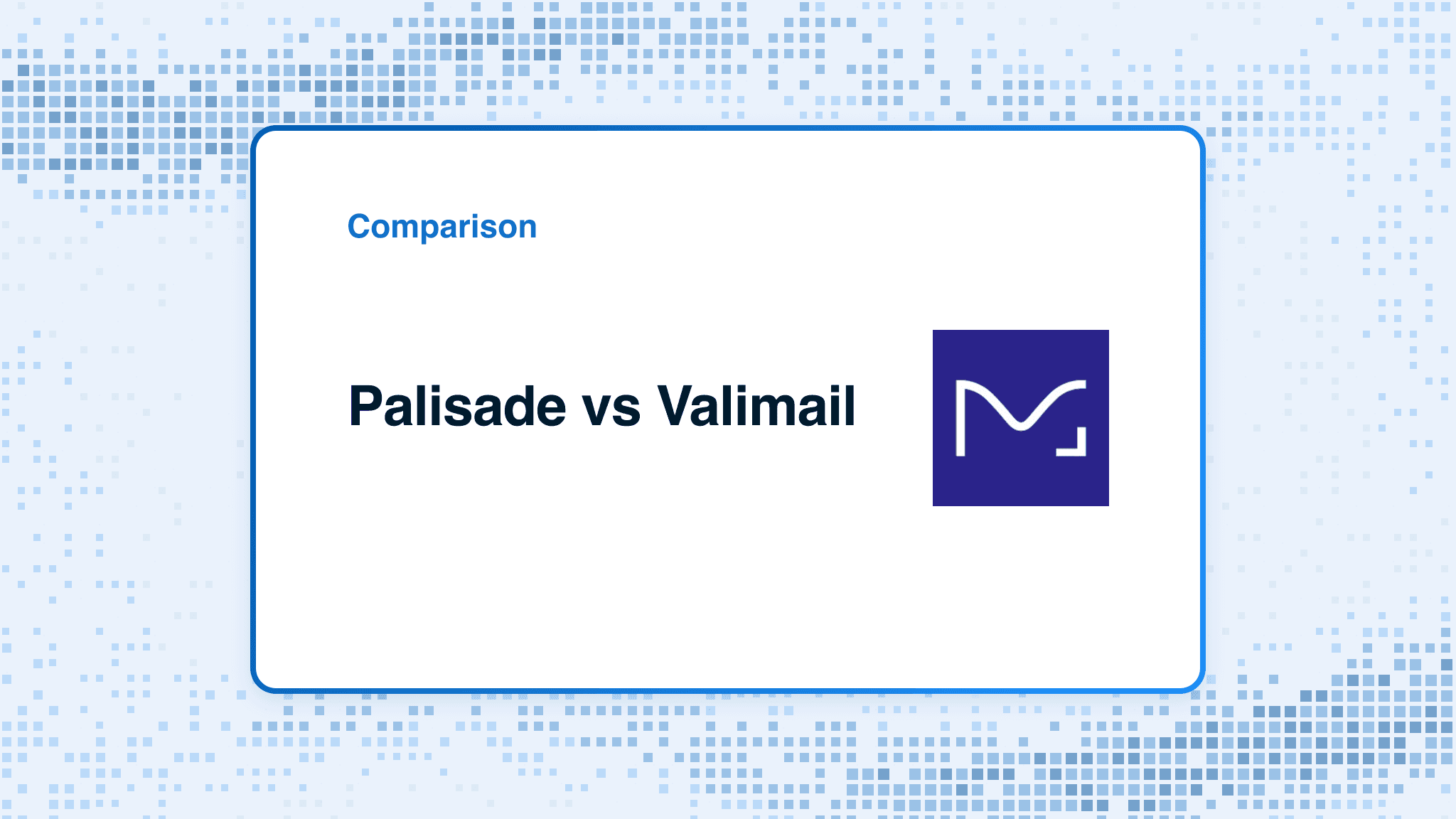 Comparison

Palisade vs Valimail